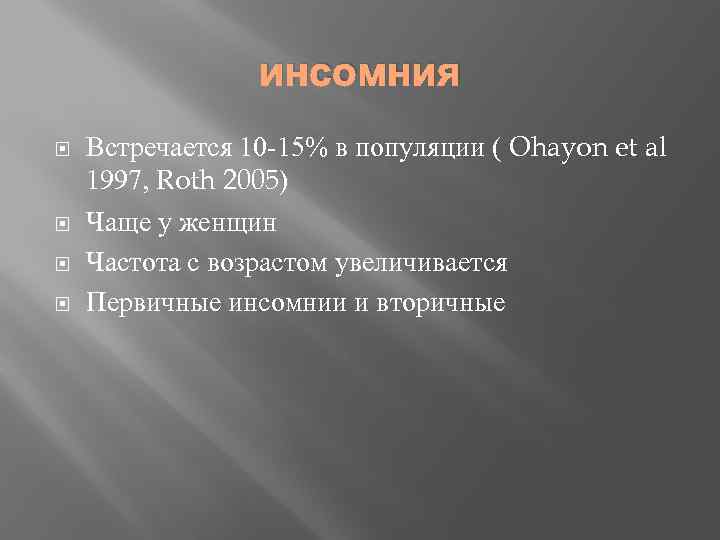 ИНСОМНИЯ

Встречается 10-15% в популяции ( Ohayon et al 1997, Roth 2005)

Чаще у женщин

Частота с возрастом увеличивается

Первичные инсомнии и вторичные